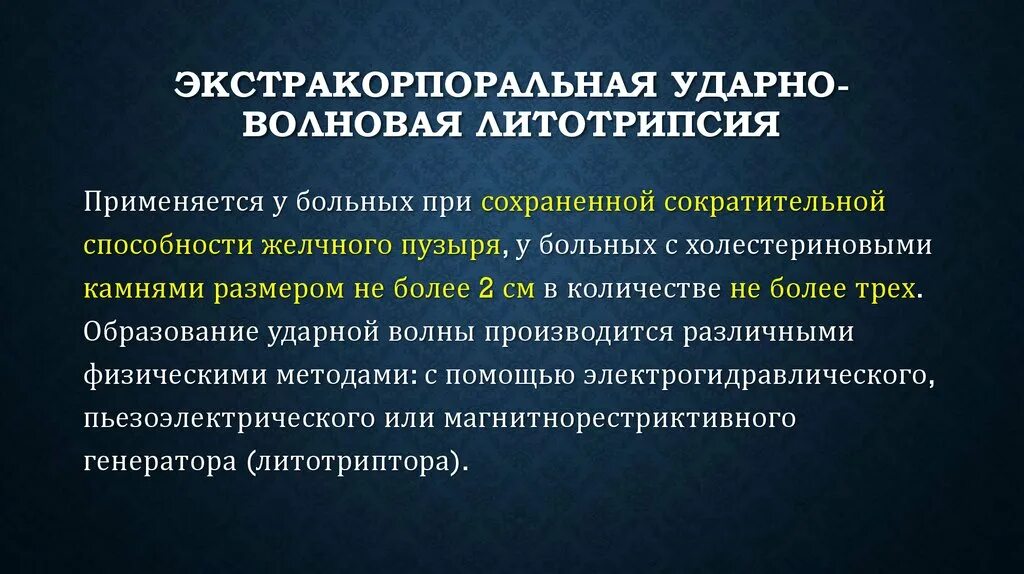 ЭКСТРАКОРПОРАЛЬНАЯ УДАРНО-ВОЛНОВАЯ ЛИТОТРИПСИЯ

Применяется у больных при сохраненной сократительной способности желчного пузыря, у больных с холестериновыми камнями размером не более 2 см в количестве не более трех. Образование ударной волны производится различными физическими методами: с помощью электрогидравлического, пьезоэлектрического или магнитнорестриктивного генератора (литотриптора).